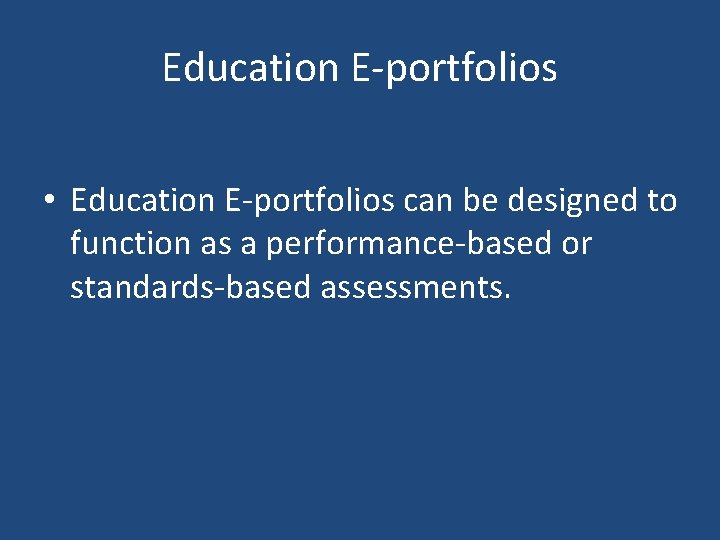 Education E-portfolios

• Education E-portfolios can be designed to function as a performance-based or standards-based assessments.